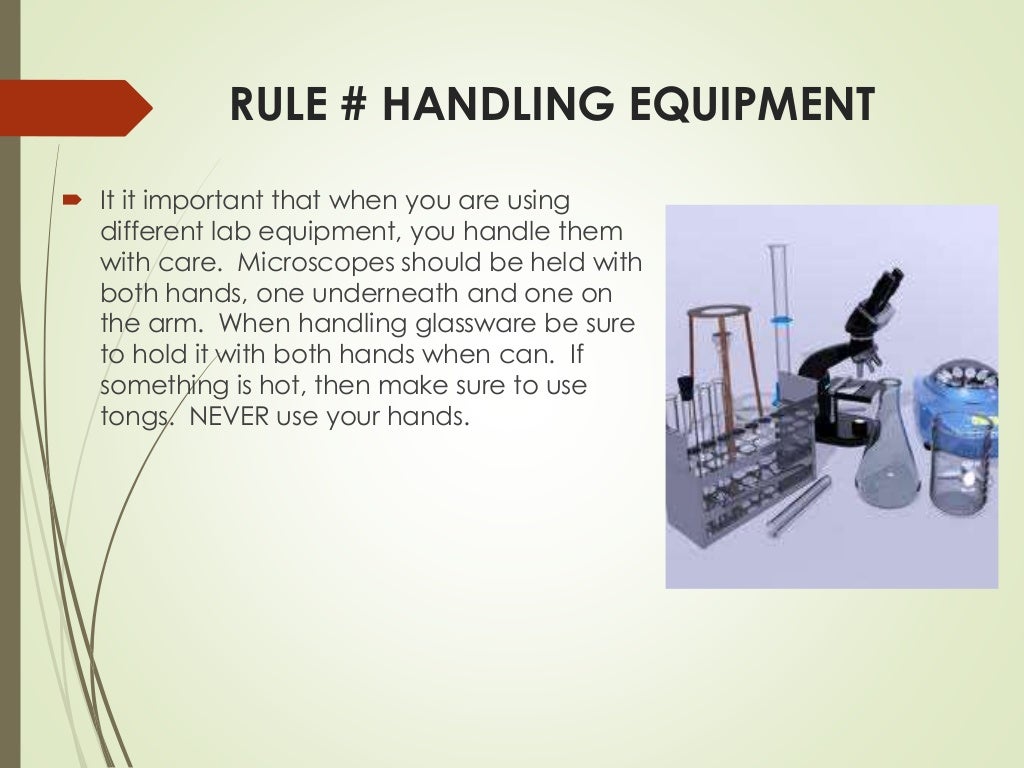 RULE # HANDLING EQUIPMENT

It it important that when you are using different lab equipment, you handle them with care. Microscopes should be held with both hands, one underneath and one on the arm. When handling glassware be sure to hold it with both hands when can. If something is hot, then make sure to use tongs. NEVER use your hands.